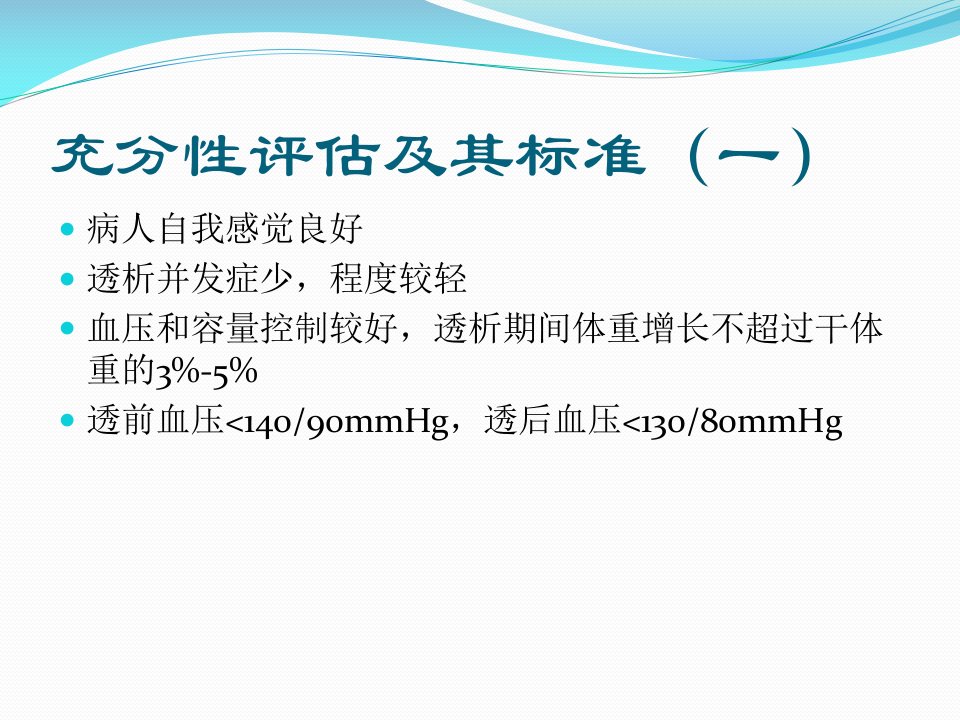 充分性评估及其标准（一）

- 病人自我感觉良好
- 透析并发症少，程度较轻
- 血压和容量控制较好，透析期间体重增长不超过干体重的3%-5%
- 透前血压<140/90mmHg，透后血压<130/80mmHg